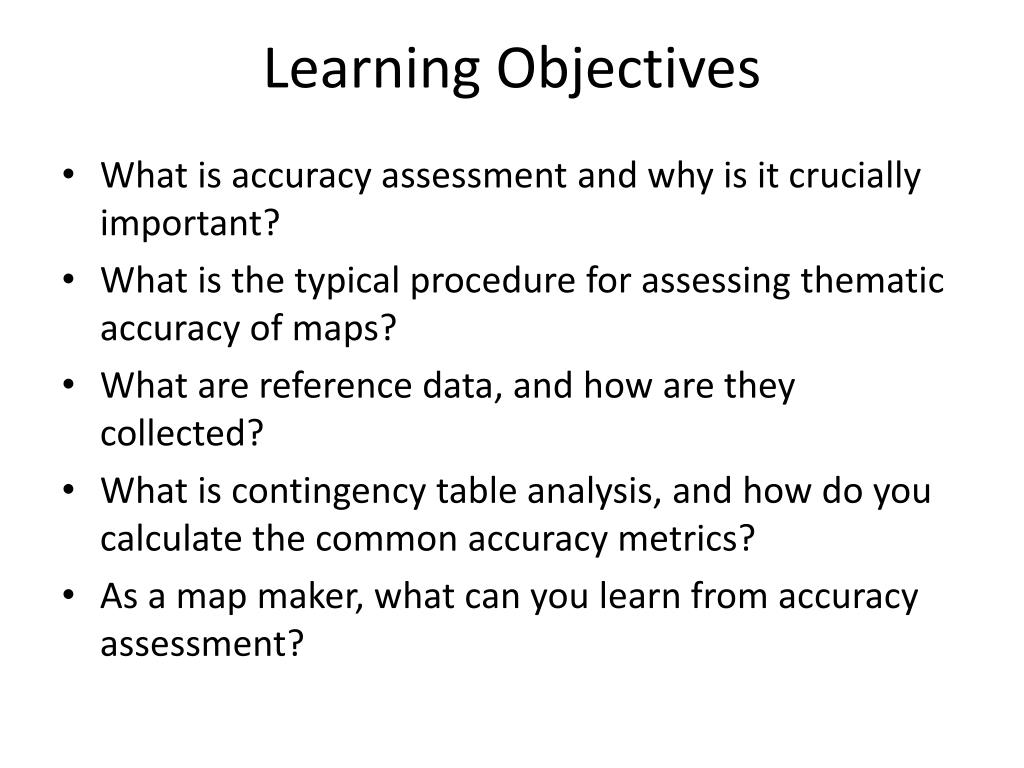 Learning Objectives

• What is accuracy assessment and why is it crucially important?
• What is the typical procedure for assessing thematic accuracy of maps?
• What are reference data, and how are they collected?
• What is contingency table analysis, and how do you calculate the common accuracy metrics?
• As a map maker, what can you learn from accuracy assessment?